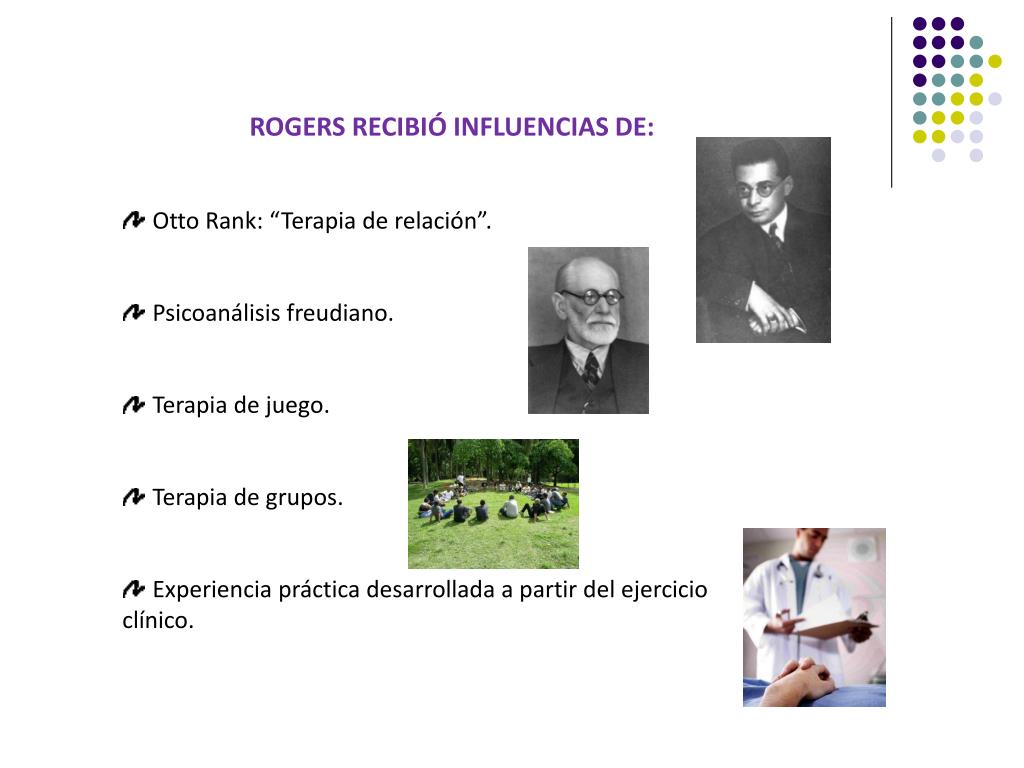 ROGERS RECIBIÓ INFLUENCIAS DE:

Otto Rank: “Terapia de relación”.

Psicoanálisis freudiano.

Terapia de juego.

Terapia de grupos.

Experiencia práctica desarrollada a partir del ejercicio clínico.